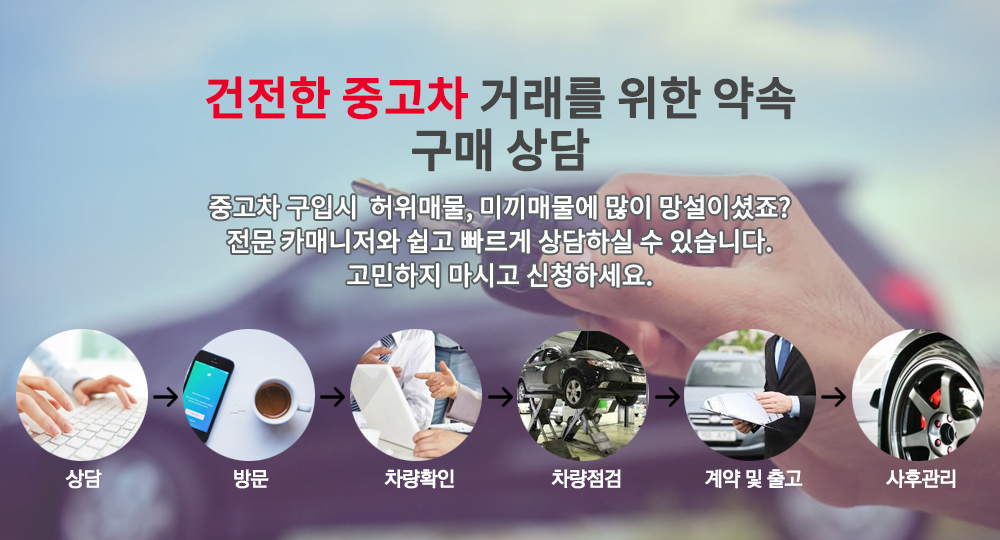 건전한 중고차 거래를 위한 약속
구매 상담

중고차 구입시  허위매물, 미끼매물에 많이 망설이셨죠?
전문 카매니저와 쉽고 빠르게 상담하실 수 있습니다.
고민하지 마시고 신청하세요.

상담 → 방문 → 차량확인 → 차량점검 → 계약 및 출고 → 사후관리